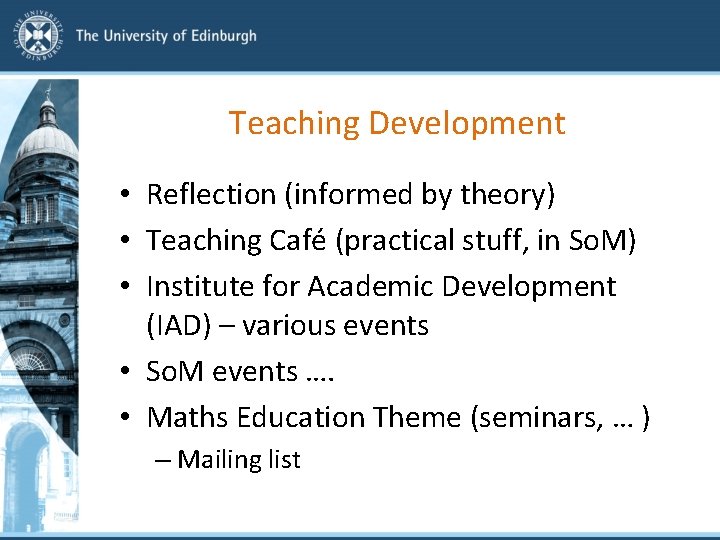 THE UNIVERSITY OF EDINBURGH

The University of Edinburgh

Teaching Development

• Reflection (informed by theory)
• Teaching Café (practical stuff, in SoM)
• Institute for Academic Development (IAD) – various events
• SoM events ….
• Maths Education Theme (seminars, … )
– Mailing list